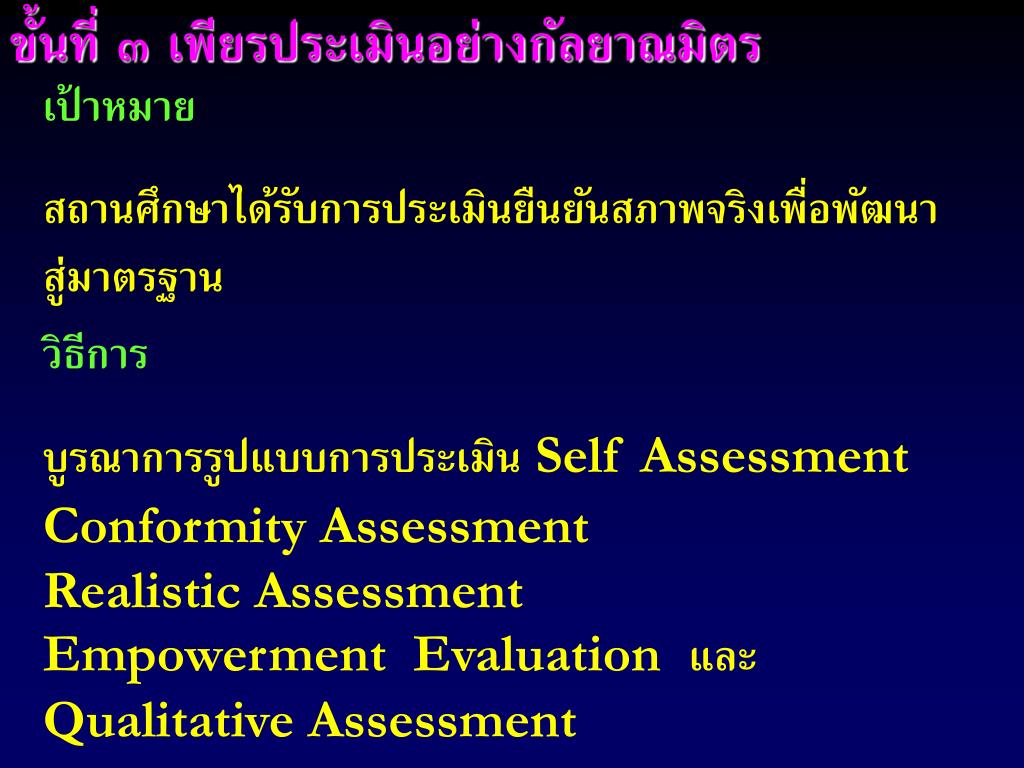 ขั้นที่ ๓ เพียรประเมินอย่างกัลยาณมิตร

เป้าหมาย

สถานศึกษาได้รับการประเมินยืนยันสภาพจริงเพื่อพัฒนาสู่มาตรฐาน

วิธีการ

บูรณาการรูปแบบการประเมิน Self Assessment Conformity Assessment Realistic Assessment Empowerment Evaluation และ Qualitative Assessment